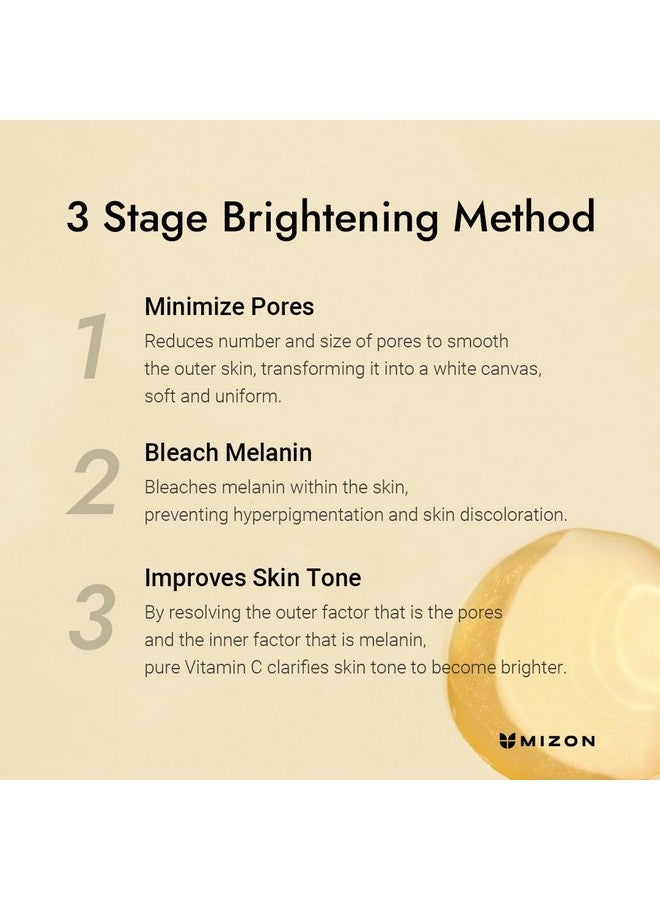 3 Stage Brightening Method

1

Minimize Pores

Reduces number and size of pores to smooth the outer skin, transforming it into a white canvas, soft and uniform.

2

Bleach Melanin

Bleaches melanin within the skin, preventing hyperpigmentation and skin discoloration.

3

Improves Skin Tone

By resolving the outer factor that is the pores and the inner factor that is melanin, pure Vitamin C clarifies skin tone to become brighter.

MIZON